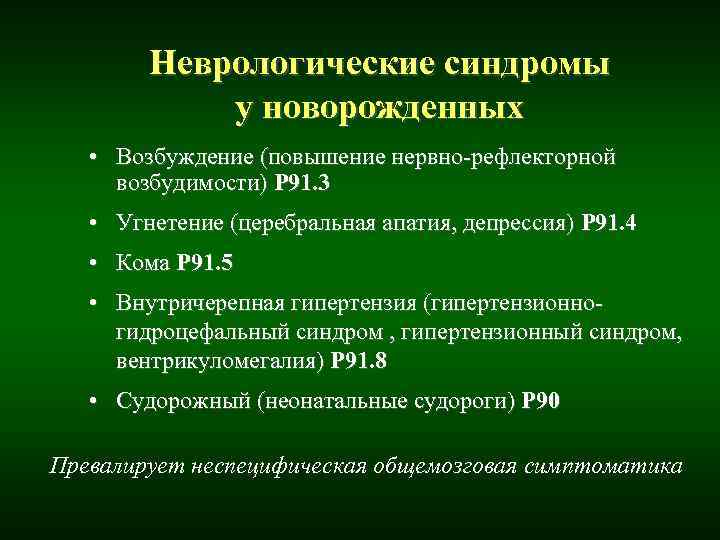 Неврологические синдромы у новорожденных

• Возбуждение (повышение нервно-рефлекторной возбудимости) Р91.3

• Угнетение (церебральная апатия, депрессия) Р91.4

• Кома Р91.5

• Внутричерепная гипертензия (гипертензионно-гидроцефальный синдром , гипертензионный синдром, вентрикуломегалия) Р91.8

• Судорожный (неонатальные судороги) Р90

Превалирует неспецифическая общемозговая симптоматика